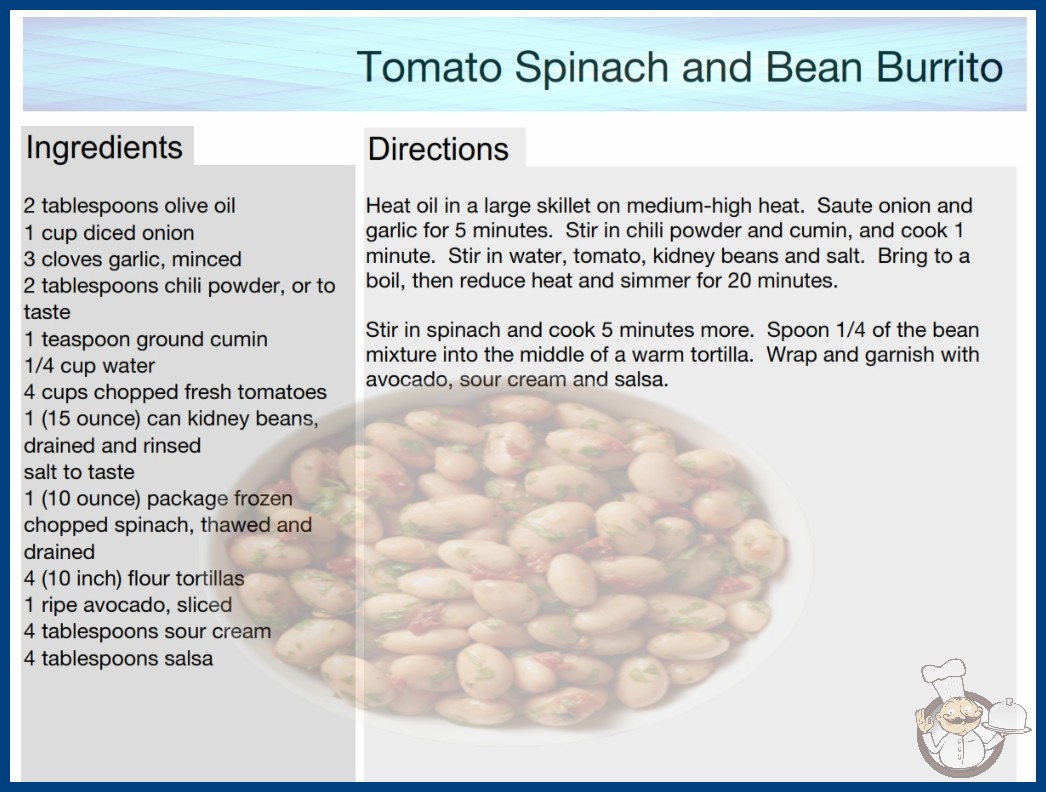 Tomato Spinach and Bean Burrito

Ingredients

2 tablespoons olive oil
1 cup diced onion
3 cloves garlic, minced
2 tablespoons chili powder, or to taste
1 teaspoon ground cumin
1/4 cup water
4 cups chopped fresh tomatoes
1 (15 ounce) can kidney beans, drained and rinsed
salt to taste
1 (10 ounce) package frozen chopped spinach, thawed and drained
4 (10 inch) flour tortillas
1 ripe avocado, sliced
4 tablespoons sour cream
4 tablespoons salsa

Directions

Heat oil in a large skillet on medium-high heat. Saute onion and garlic for 5 minutes. Stir in chili powder and cumin, and cook 1 minute. Stir in water, tomato, kidney beans and salt. Bring to a boil, then reduce heat and simmer for 20 minutes.

Stir in spinach and cook 5 minutes more. Spoon 1/4 of the bean mixture into the middle of a warm tortilla. Wrap and garnish with avocado, sour cream and salsa.